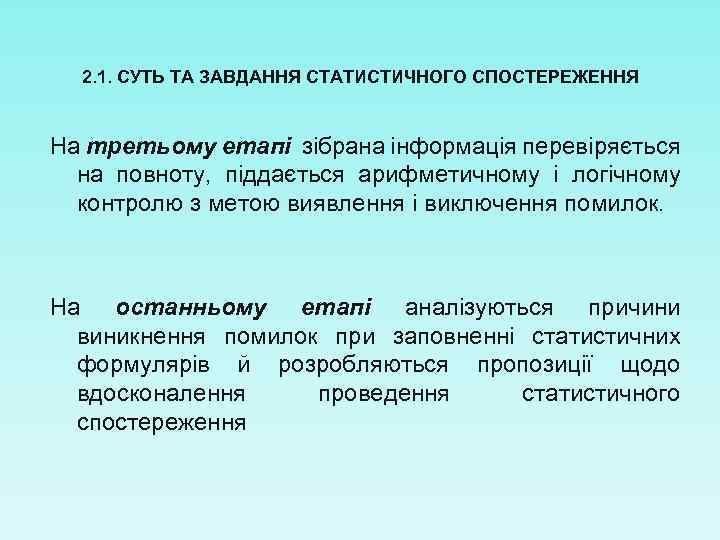 2.1. СУТЬ ТА ЗАВДАННЯ СТАТИСТИЧНОГО СПОСТЕРЕЖЕННЯ

На третьому етапі зібрана інформація перевіряється на повноту, піддається арифметичному і логічному контролю з метою виявлення і виключення помилок.

На останньому етапі аналізуються причини виникнення помилок при заповненні статистичних формулярів й розробляються пропозиції щодо вдосконалення проведення статистичного спостереження